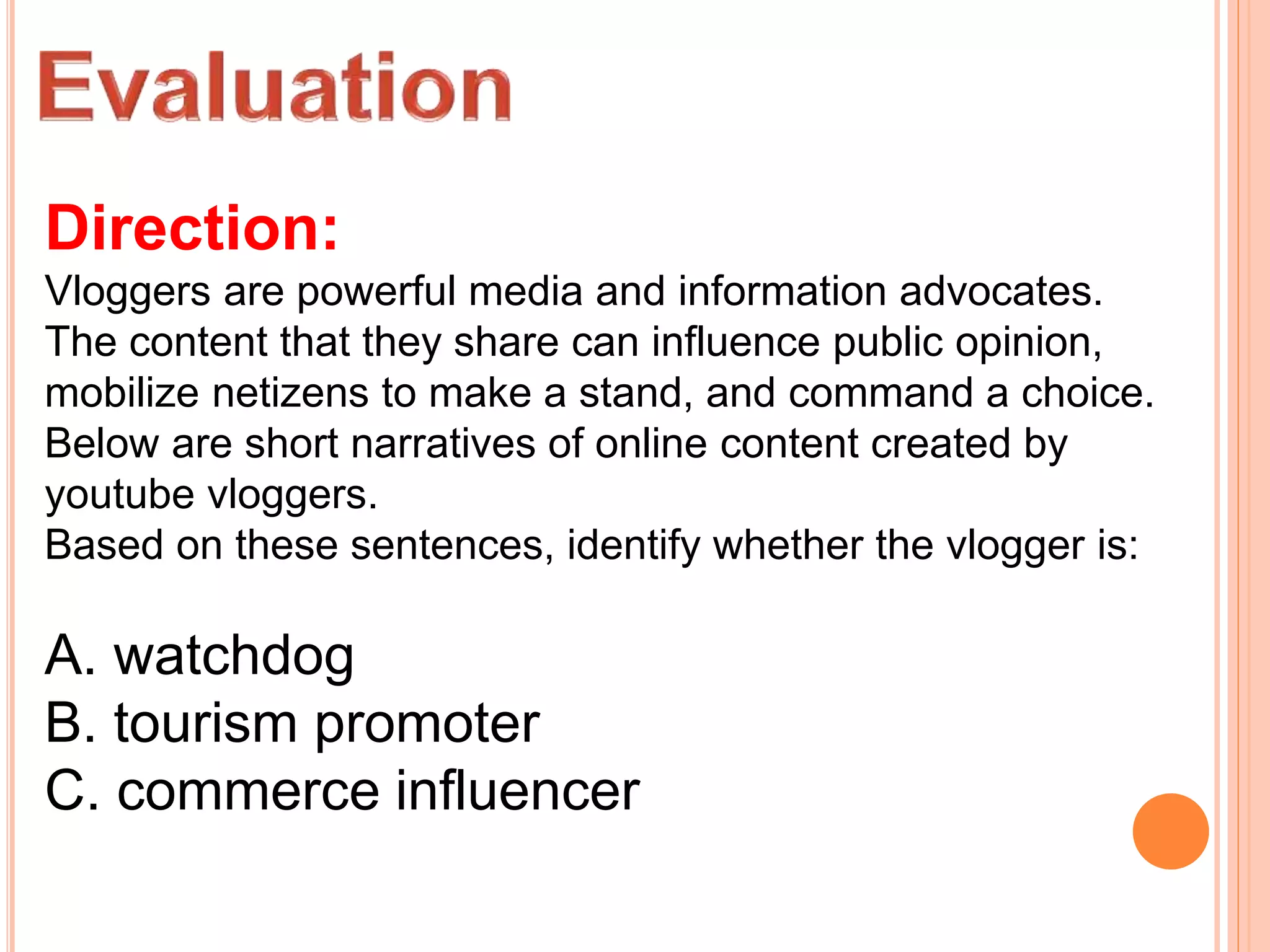 Evaluation

Direction:
Vloggers are powerful media and information advocates. The content that they share can influence public opinion, mobilize netizens to make a stand, and command a choice. Below are short narratives of online content created by youtube vloggers.
Based on these sentences, identify whether the vlogger is:

A. watchdog
B. tourism promoter
C. commerce influencer